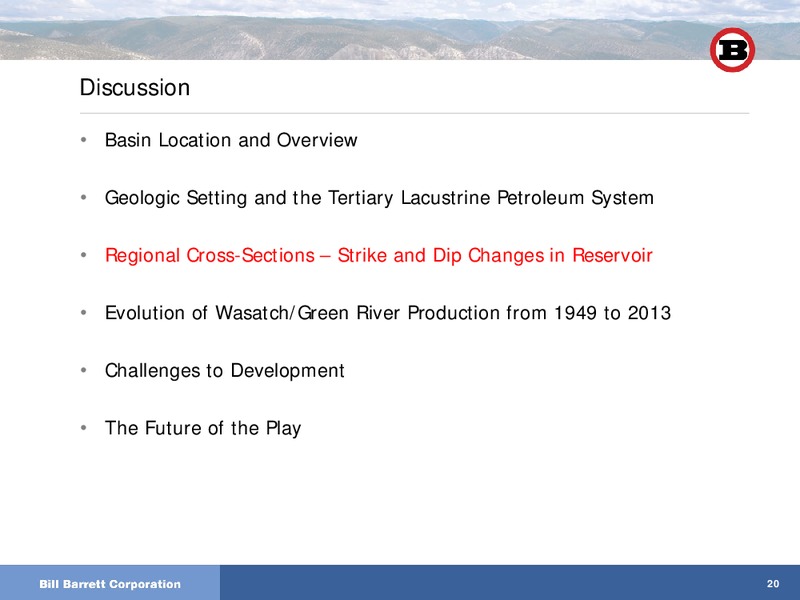 B

Discussion

• Basin Location and Overview

• Geologic Setting and the Tertiary Lacustrine Petroleum System

• Regional Cross-Sections – Strike and Dip Changes in Reservoir

• Evolution of Wasatch/Green River Production from 1949 to 2013

• Challenges to Development

• The Future of the Play

Bill Barrett Corporation

20